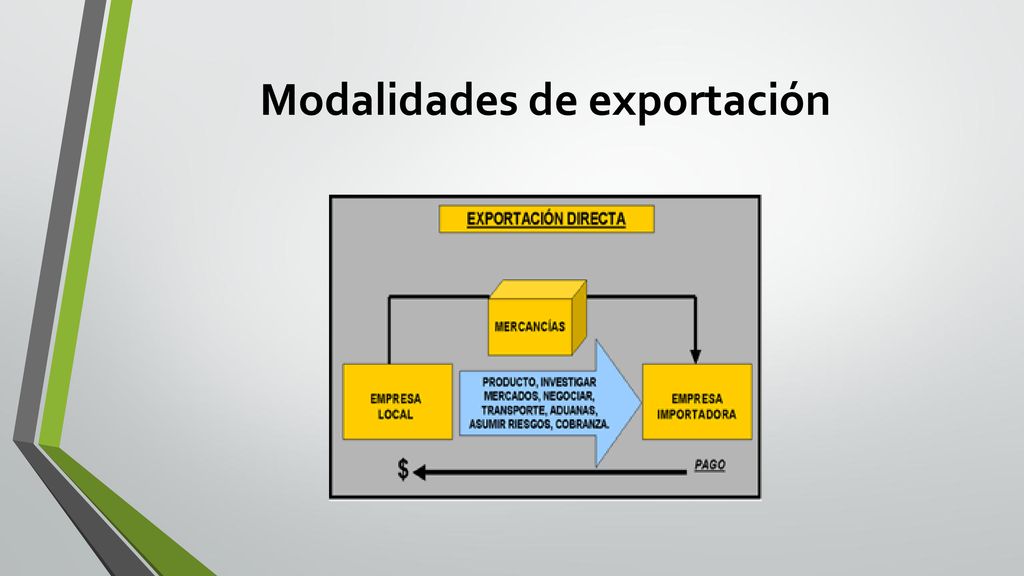 Modalidades de exportación

EXPORTACIÓN DIRECTA

MERCANCÍAS

EMPRESA LOCAL

PRODUCTO, INVESTIGAR MERCADOS, NEGOCIAR, TRANSPORTE, ADUANAS, ASUMIR RIESGOS, COBRANZA.

EMPRESA IMPORTADORA

$

PAGO